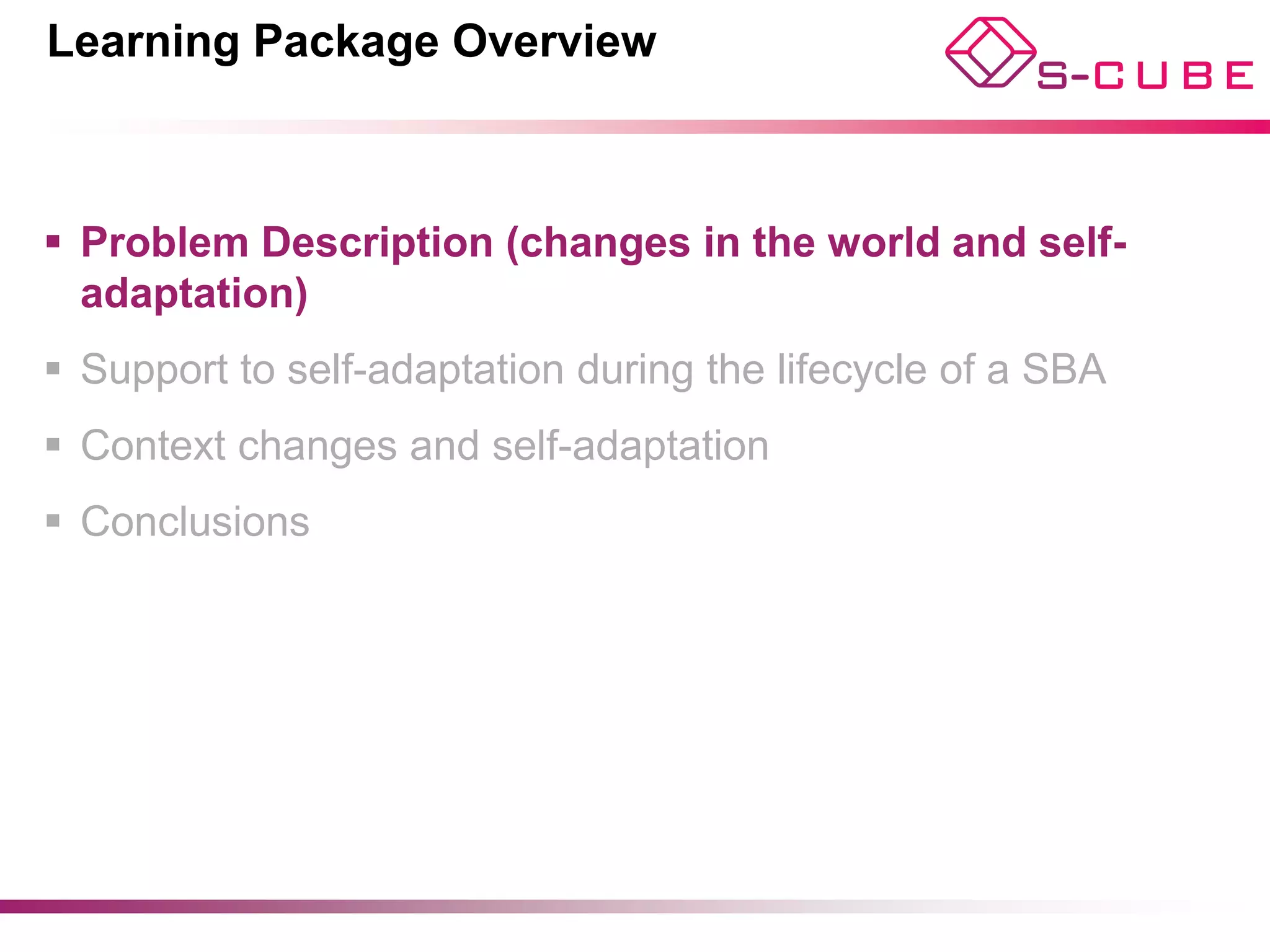 Learning Package Overview

S-CUBE

▪ Problem Description (changes in the world and self-adaptation)

▪ Support to self-adaptation during the lifecycle of a SBA

▪ Context changes and self-adaptation

▪ Conclusions